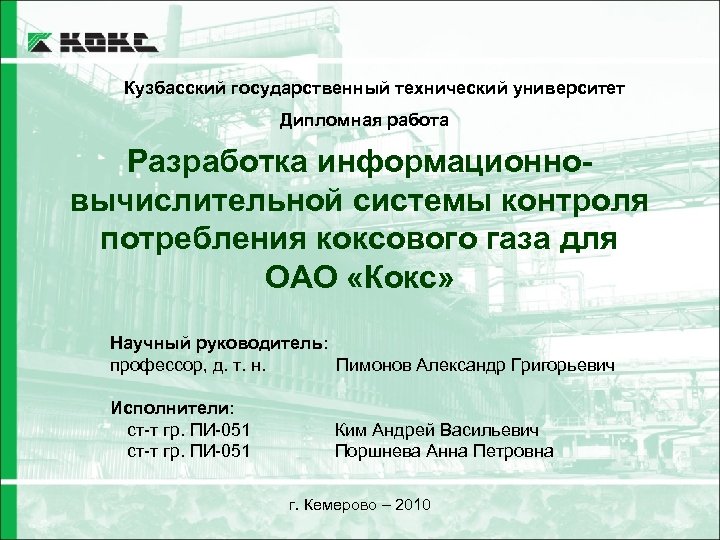 КОКС

Кузбасский государственный технический университет

Дипломная работа

Разработка информационно-вычислительной системы контроля потребления коксового газа для ОАО «Кокс»

Научный руководитель:
профессор, д. т. н. Пимонов Александр Григорьевич

Исполнители:
ст-т гр. ПИ-051 Ким Андрей Васильевич
ст-т гр. ПИ-051 Поршнева Анна Петровна

г. Кемерово – 2010